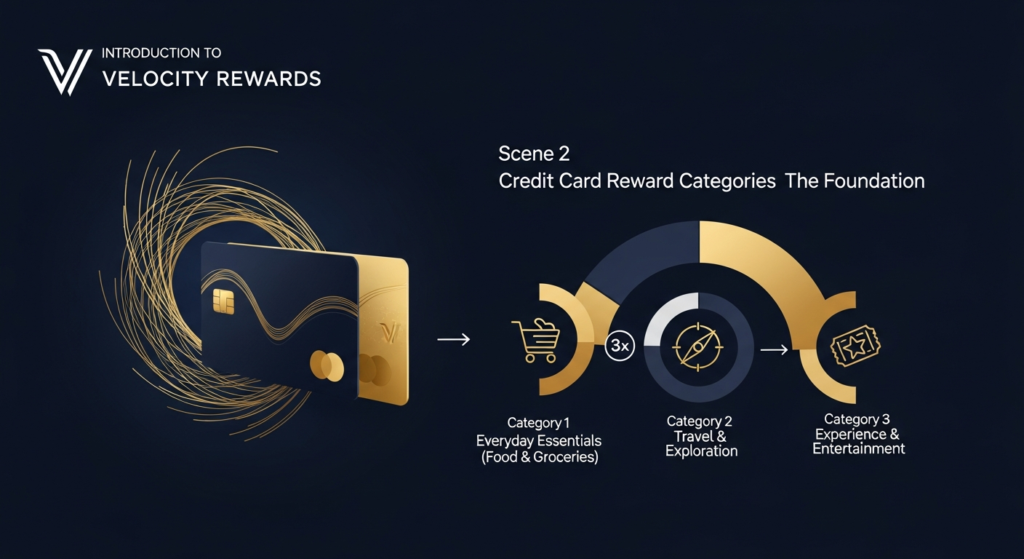 INTRODUCTION TO
VELOCITY REWARDS

Scene 2
Credit Card Reward Categories The Foundation

3x

Category 1
Everyday Essentials
(Food & Groceries)

Category 2
Travel &
Exploration

Category 3
Experience &
Entertainment